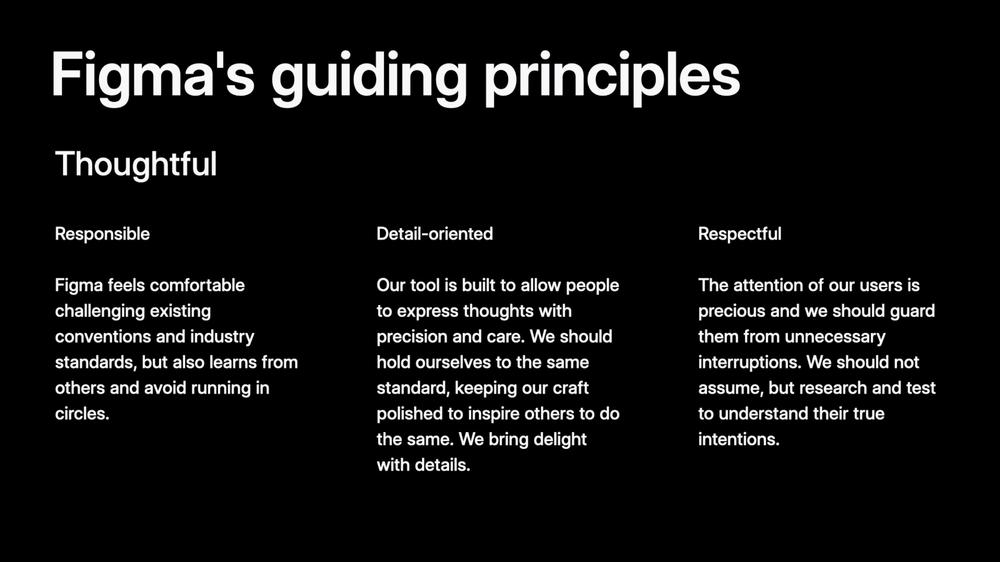 Figma's guiding principles

Thoughtful

Responsible

Figma feels comfortable challenging existing conventions and industry standards, but also learns from others and avoid running in circles.

Detail-oriented

Our tool is built to allow people to express thoughts with precision and care. We should hold ourselves to the same standard, keeping our craft polished to inspire others to do the same. We bring delight with details.

Respectful

The attention of our users is precious and we should guard them from unnecessary interruptions. We should not assume, but research and test to understand their true intentions.